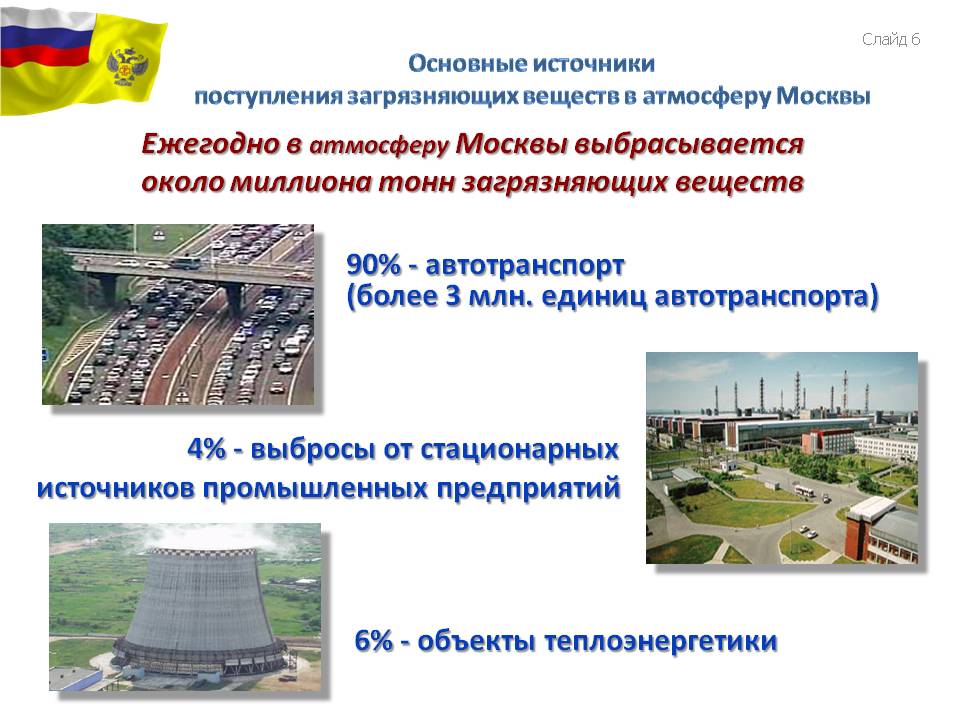 Слайд 6

Основные источники
поступления загрязняющих веществ в атмосферу Москвы

Ежегодно в атмосферу Москвы выбрасывается около миллиона тонн загрязняющих веществ

90% - автотранспорт
(более 3 млн. единиц автотранспорта)

4% - выбросы от стационарных источников промышленных предприятий

6% - объекты теплоэнергетики